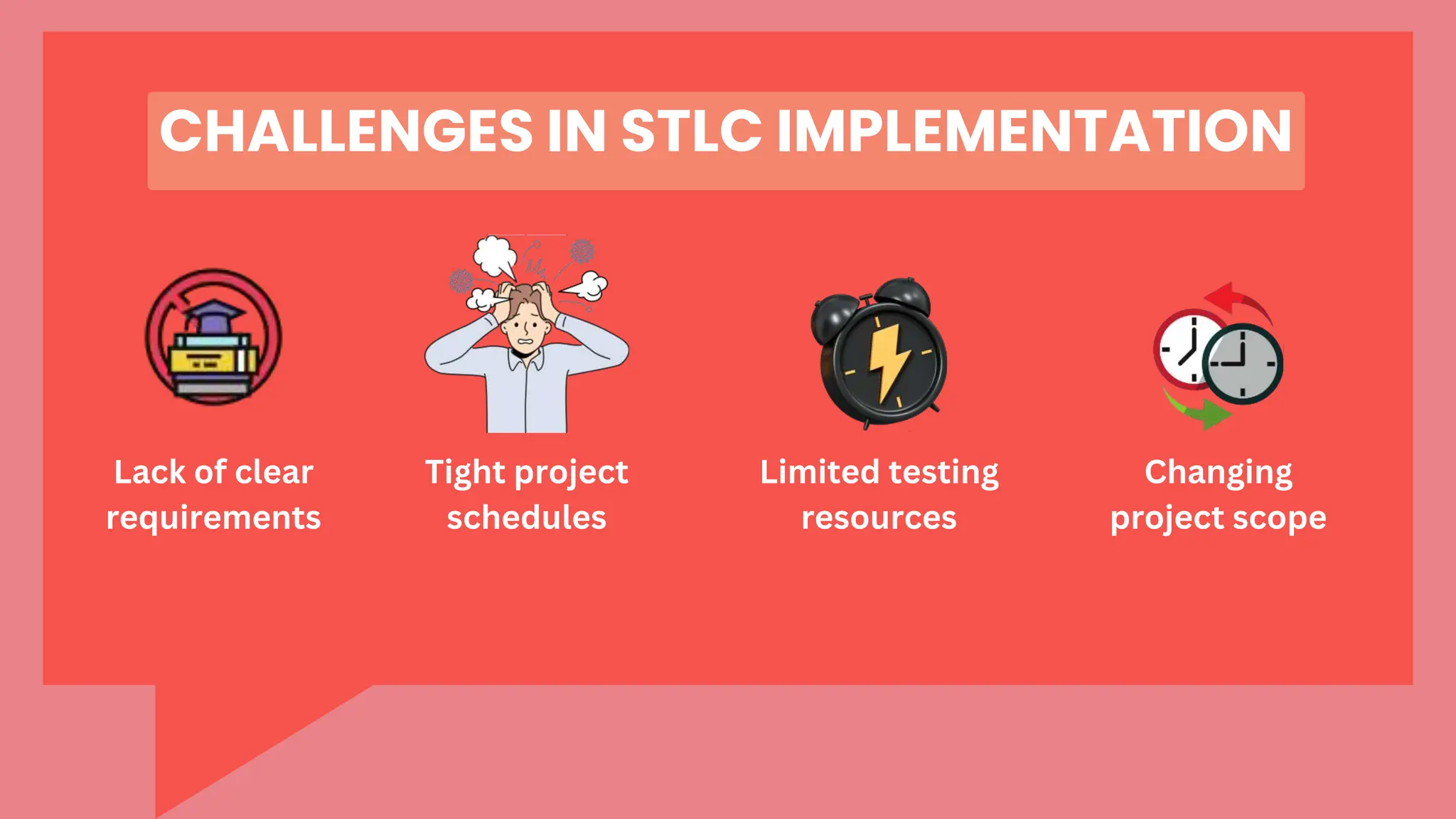 CHALLENGES IN STLC IMPLEMENTATION

Lack of clear requirements

Tight project schedules

Limited testing resources

Changing project scope